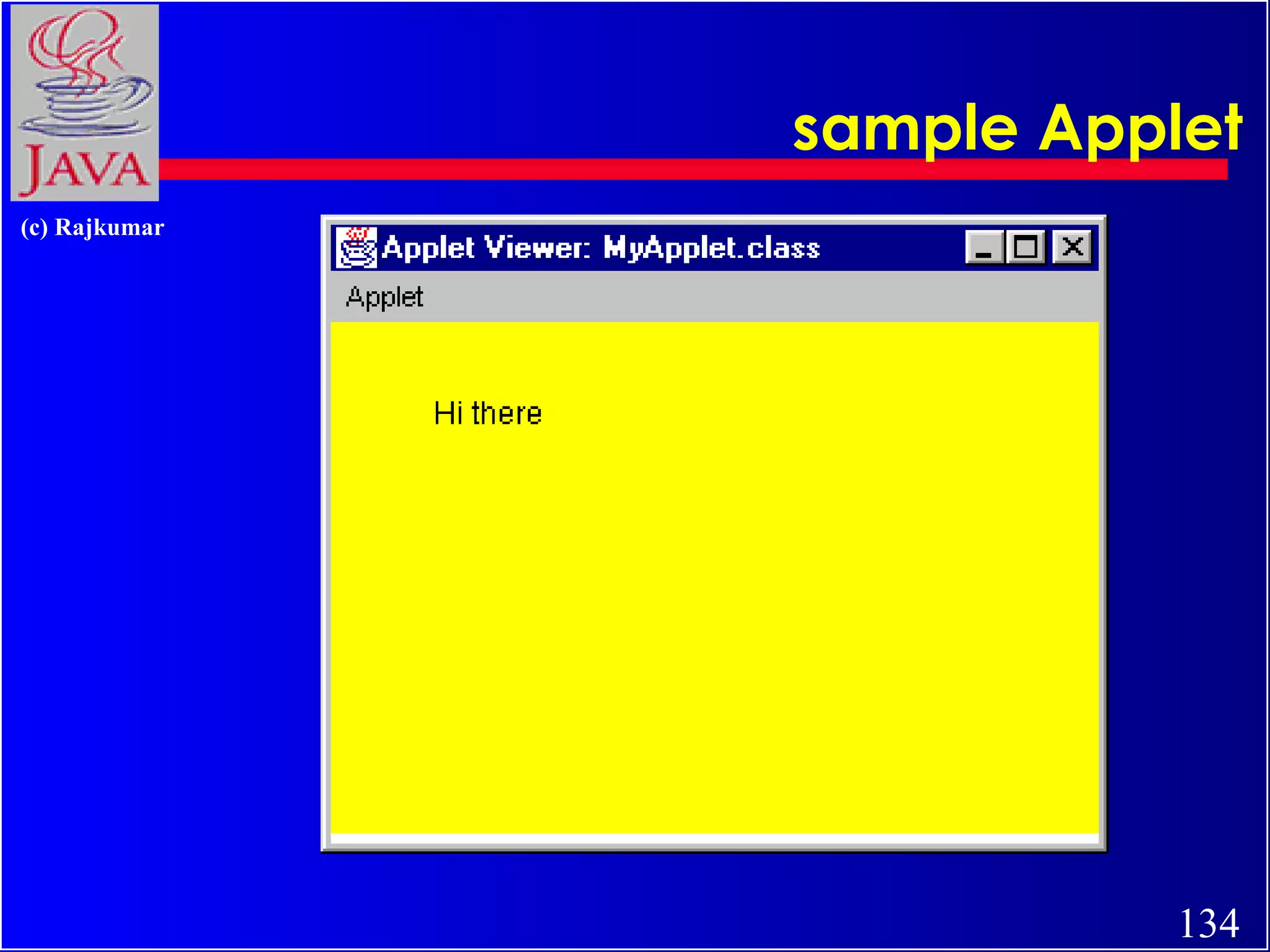 JAVA

sample Applet

(c) Rajkumar

Applet Viewer: MyApplet.class

Applet

Hi there

134